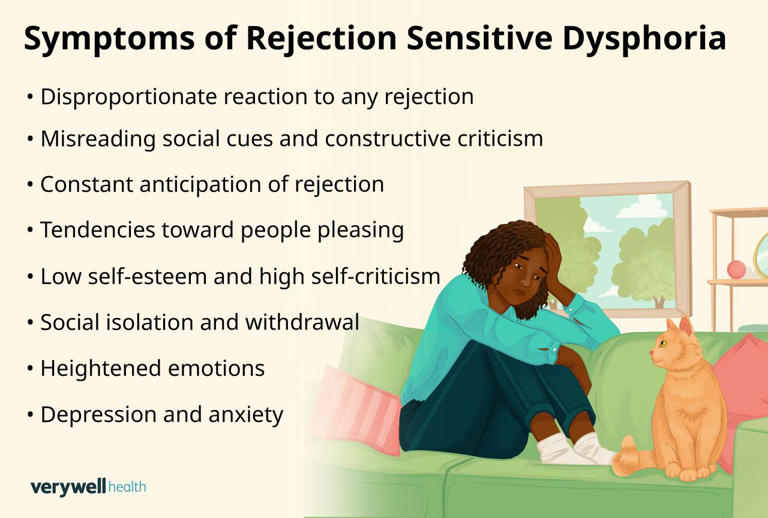 Symptoms of Rejection Sensitive Dysphoria

• Disproportionate reaction to any rejection
• Misreading social cues and constructive criticism
• Constant anticipation of rejection
• Tendencies toward people pleasing
• Low self-esteem and high self-criticism
• Social isolation and withdrawal
• Heightened emotions
• Depression and anxiety

verywell health